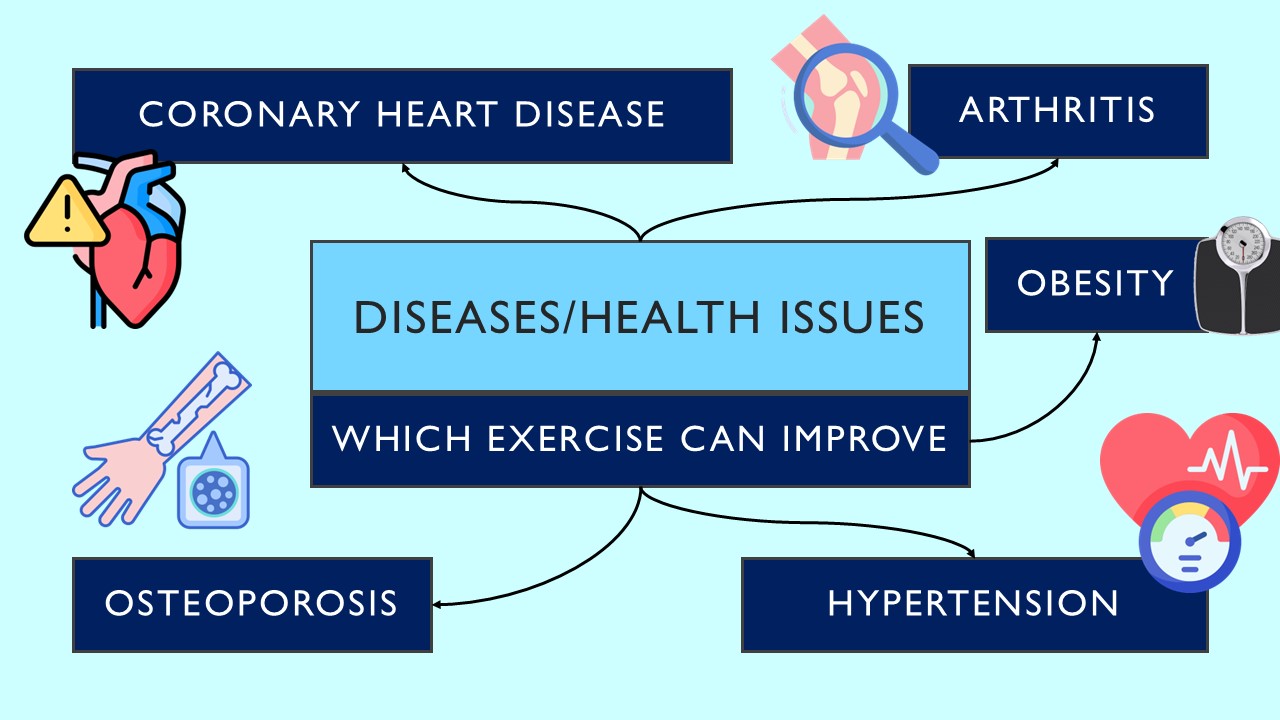 CORONARY HEART DISEASE

ARTHRITIS

DISEASES/HEALTH ISSUES

WHICH EXERCISE CAN IMPROVE

OBESITY

OSTEOPOROSIS

HYPERTENSION